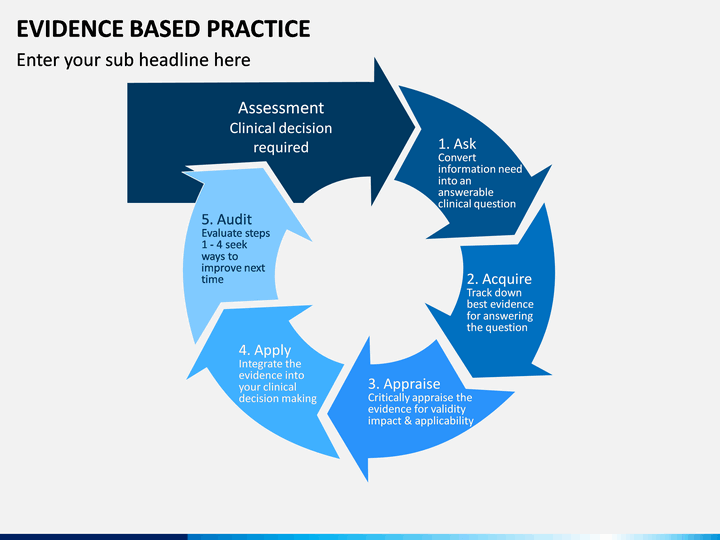 EVIDENCE BASED PRACTICE

Enter your sub headline here

Assessment
Clinical decision required

1. Ask
Convert information need into an answerable clinical question

2. Acquire
Track down best evidence for answering the question

3. Appraise
Critically appraise the evidence for validity impact & applicability

4. Apply
Integrate the evidence into your clinical decision making

5. Audit
Evaluate steps 1 - 4 seek ways to improve next time